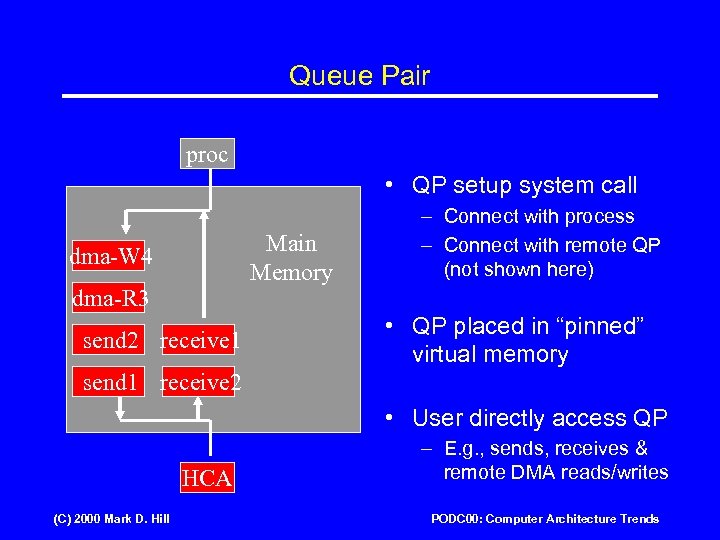 Queue Pair

proc

Main Memory

dma-W4

dma-R3

send2

receive1

send1

receive2

HCA

• QP setup system call
  – Connect with process
  – Connect with remote QP (not shown here)

• QP placed in “pinned” virtual memory

• User directly access QP
  – E.g., sends, receives & remote DMA reads/writes

(C) 2000 Mark D. Hill

PODC00: Computer Architecture Trends